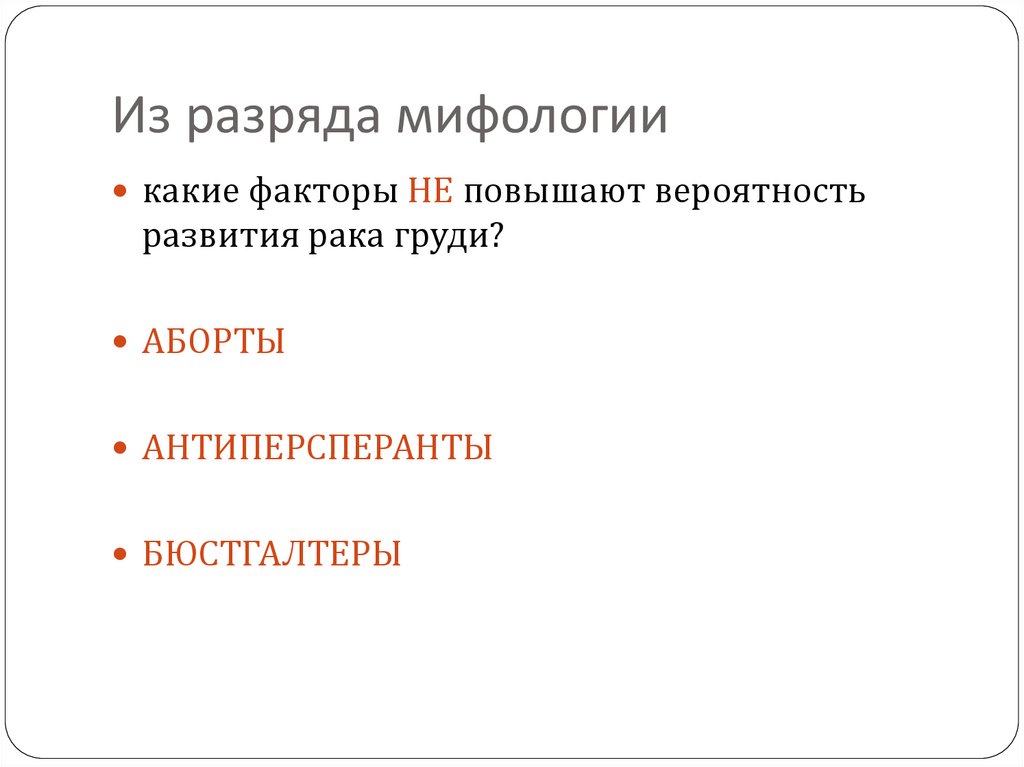 Из разряда мифологии

какие факторы НЕ повышают вероятность развития рака груди?

АБОРТЫ

АНТИПЕРСПЕРАНТЫ

БЮСТГАЛТЕРЫ